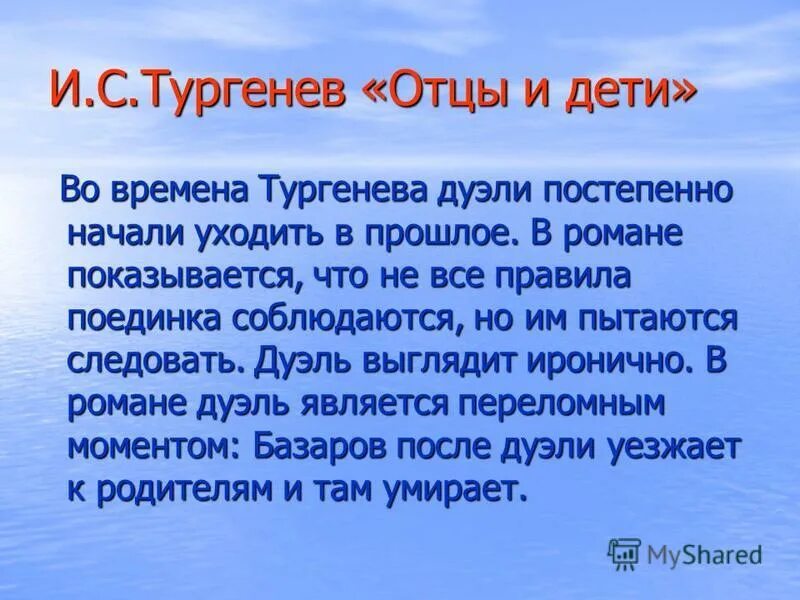 И.С.Тургенев «Отцы и дети»

Во времена Тургенева дуэли постепенно начали уходить в прошлое. В романе показывается, что не все правила поединка соблюдаются, но им пытаются следовать. Дуэль выглядит иронично. В романе дуэль является переломным моментом: Базаров после дуэли уезжает к родителям и там умирает.

MyShared